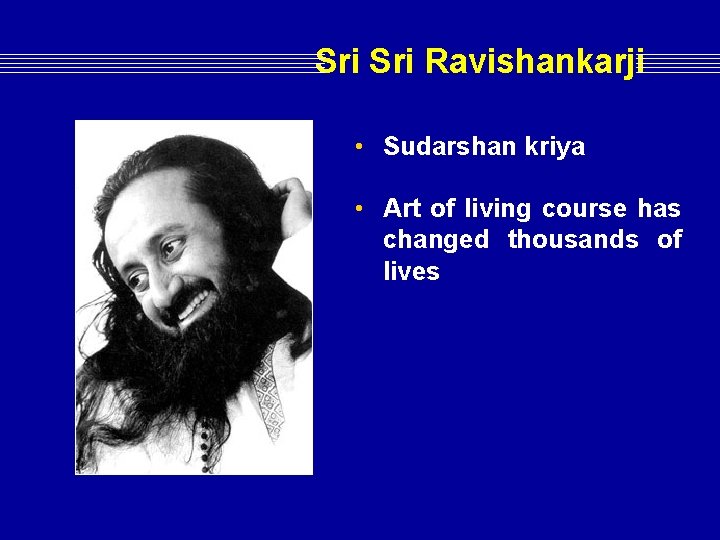 Sri Sri Ravishankarji

• Sudarshan kriya

• Art of living course has changed thousands of lives